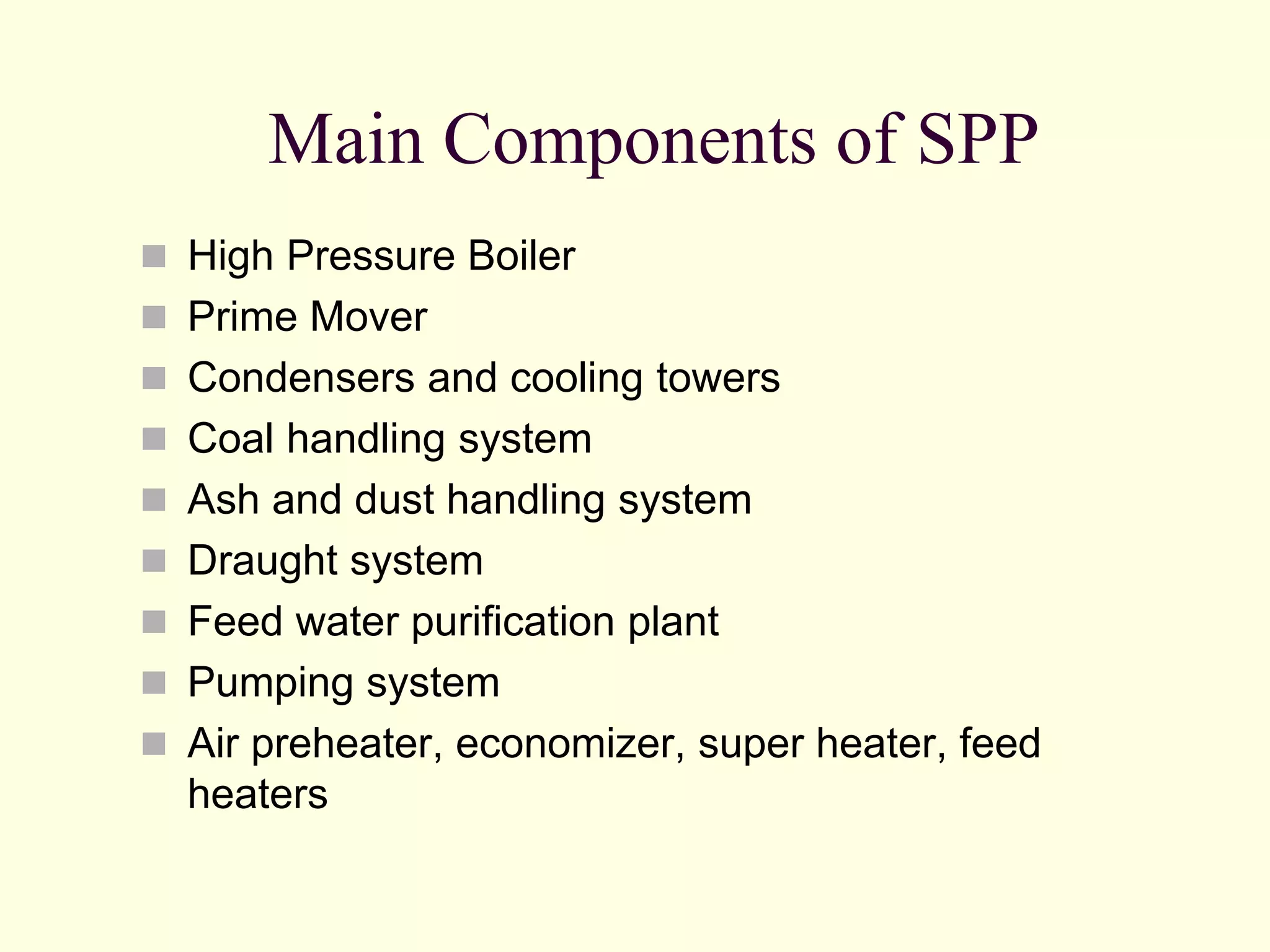 Main Components of SPP

- High Pressure Boiler
- Prime Mover
- Condensers and cooling towers
- Coal handling system
- Ash and dust handling system
- Draught system
- Feed water purification plant
- Pumping system
- Air preheater, economizer, super heater, feed heaters